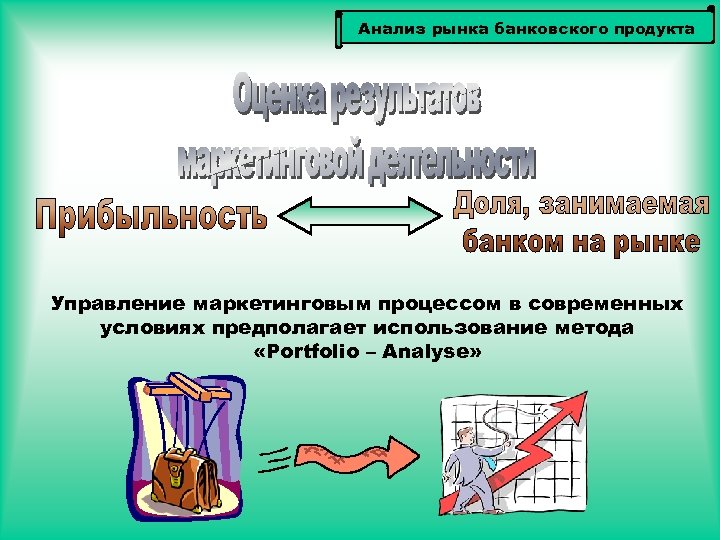 Анализ рынка банковского продукта

Оценка результатов маркетинговой деятельности

Прибыльность

Доля, занимаемая банком на рынке

Управление маркетинговым процессом в современных условиях предполагает использование метода «Portfolio – Analyse»